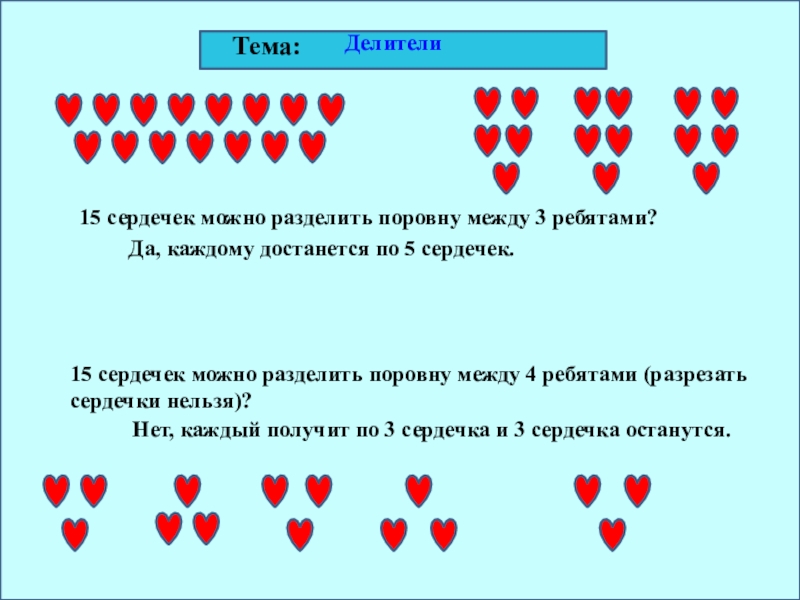 Тема: Делители

15 сердечек можно разделить поровну между 3 ребятами?

Да, каждому достанется по 5 сердечек.

15 сердечек можно разделить поровну между 4 ребятами (разрезать сердечки нельзя)?

Нет, каждый получит по 3 сердечка и 3 сердечка останутся.